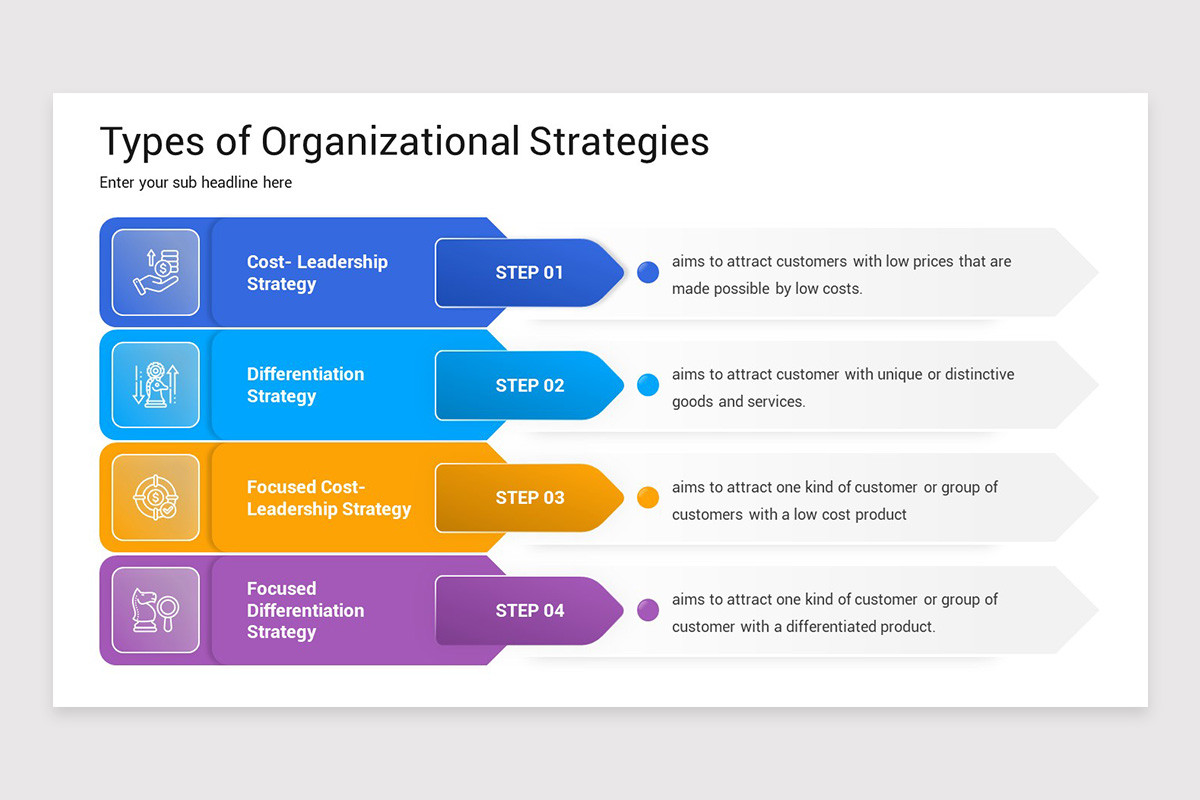 Types of Organizational Strategies

Enter your sub headline here

Cost- Leadership Strategy

STEP 01

aims to attract customers with low prices that are made possible by low costs.

Differentiation Strategy

STEP 02

aims to attract customer with unique or distinctive goods and services.

Focused Cost-Leadership Strategy

STEP 03

aims to attract one kind of customer or group of customers with a low cost product

Focused Differentiation Strategy

STEP 04

aims to attract one kind of customer or group of customer with a differentiated product.